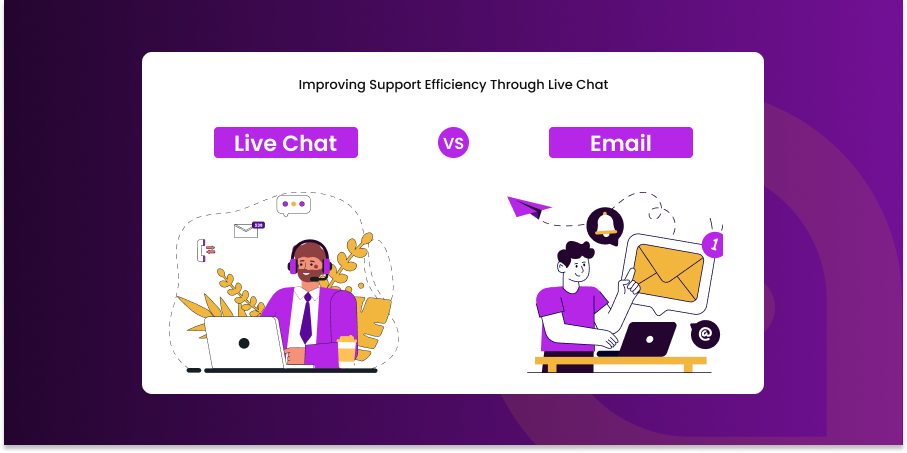 Improving Support Efficiency Through Live Chat

Live Chat

VS

Email

1

@